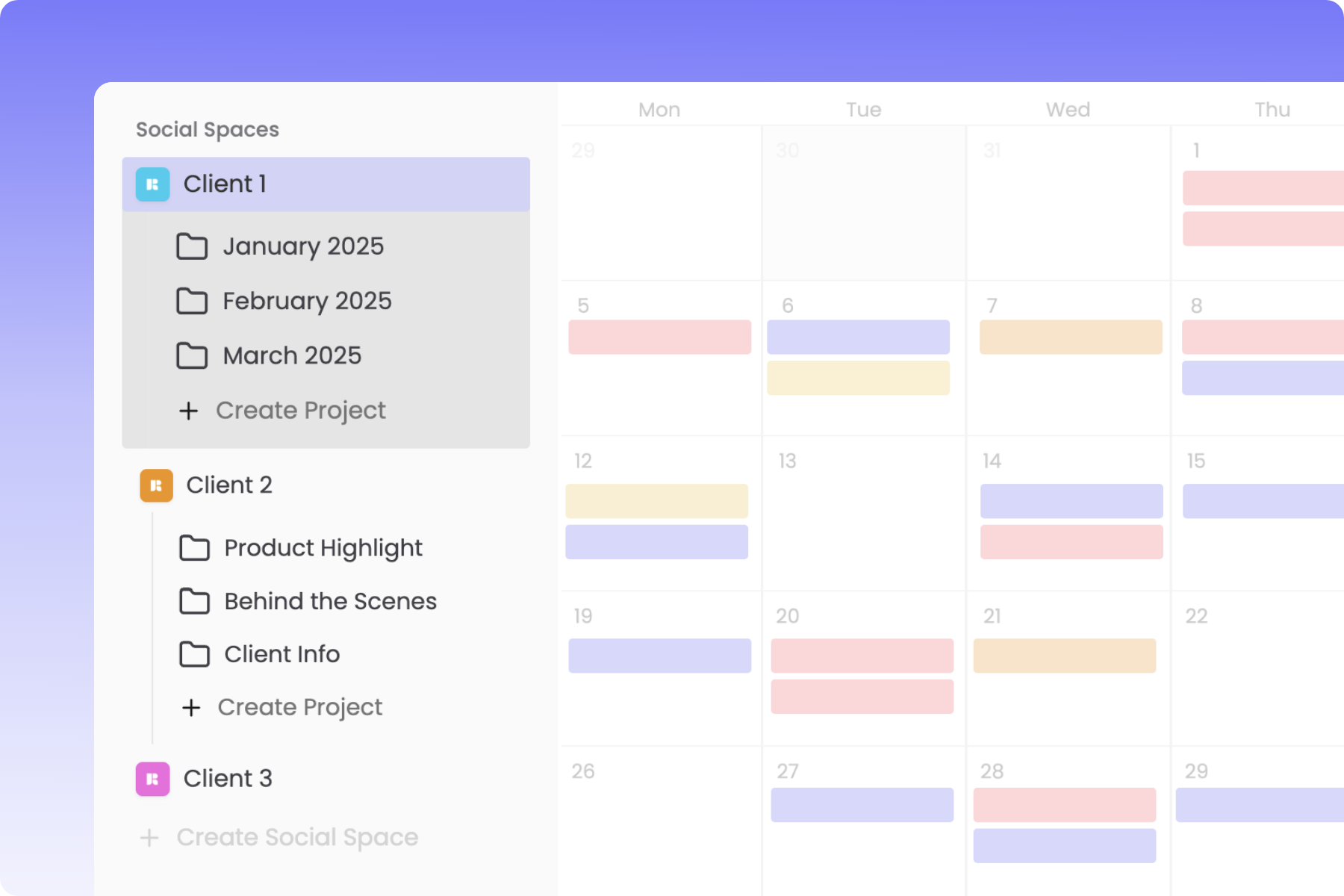 Social Spaces

Client 1

January 2025

February 2025

March 2025

+ Create Project

Client 2

Product Highlight

Behind the Scenes

Client Info

+ Create Project

Client 3

+ Create Social Space

| Mon | Tue | Wed | Thu |
|---|---|---|---|
| 29 | 30 | 31 | 1 |
| 5 | 6 | 7 | 8 |
| 12 | 13 | 14 | 15 |
| 19 | 20 | 21 | 22 |
| 26 | 27 | 28 | 29 |